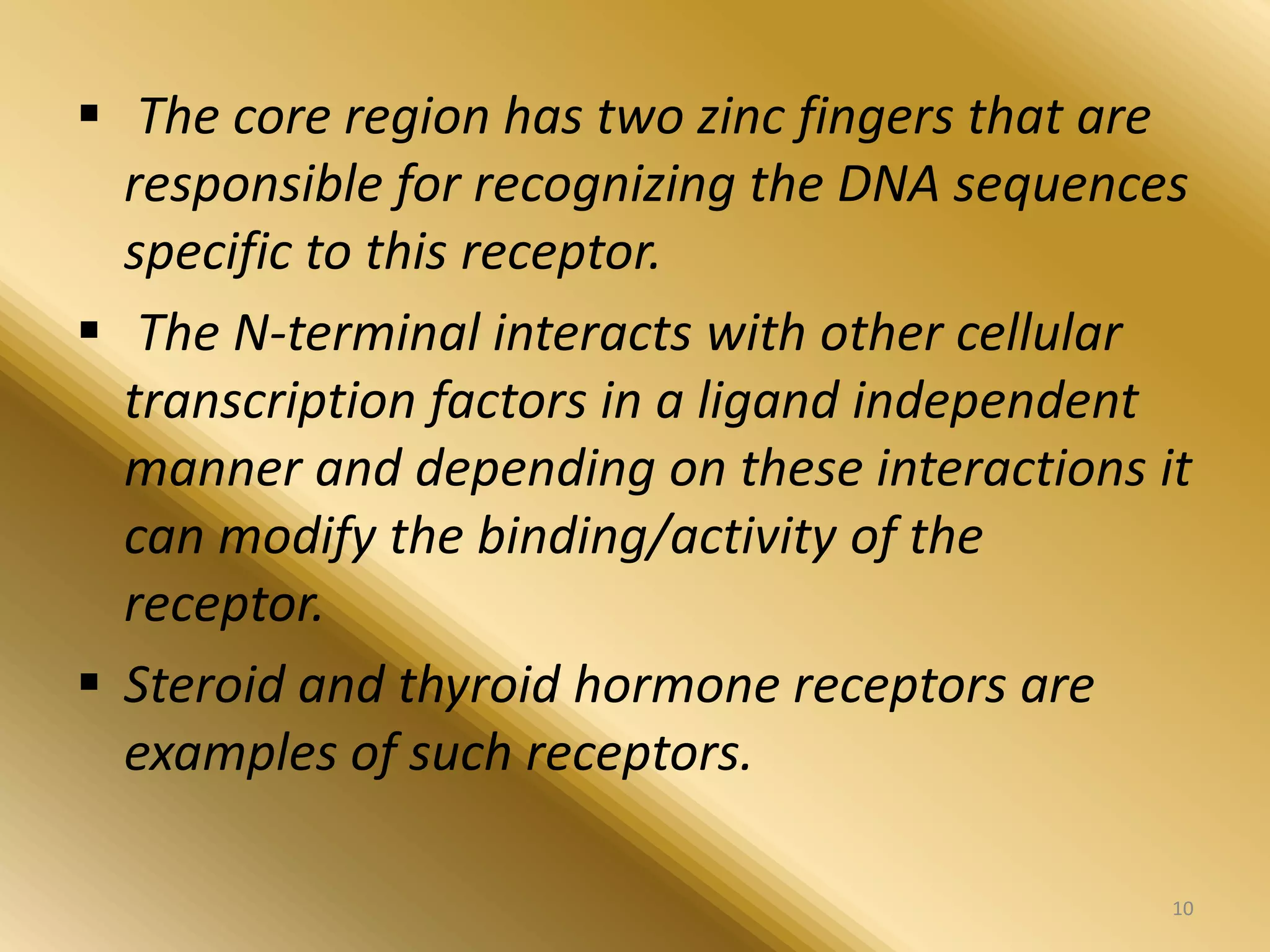 ▪ The core region has two zinc fingers that are responsible for recognizing the DNA sequences specific to this receptor.

▪ The N-terminal interacts with other cellular transcription factors in a ligand independent manner and depending on these interactions it can modify the binding/activity of the receptor.

▪ Steroid and thyroid hormone receptors are examples of such receptors.

10